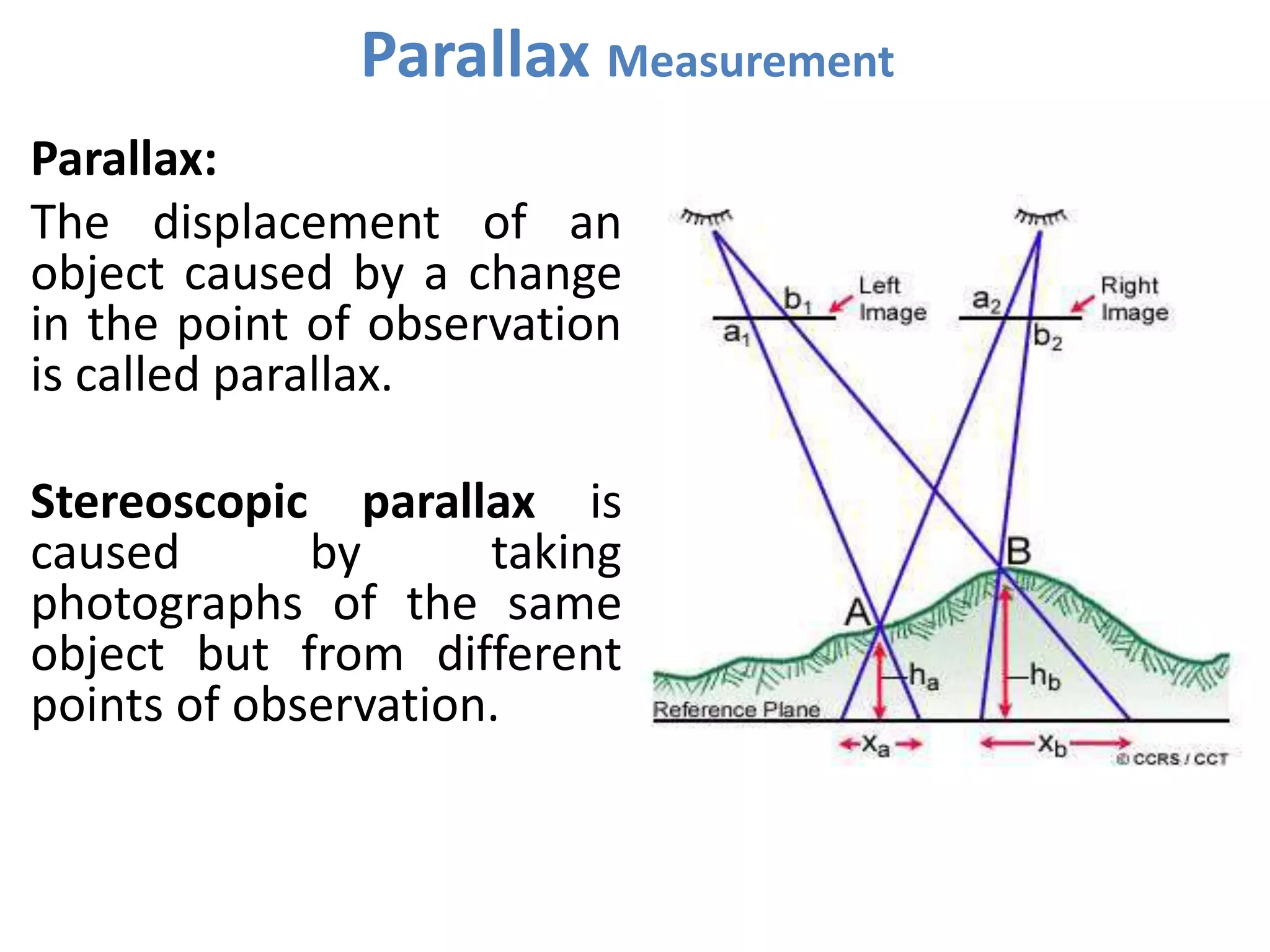 Parallax Measurement

Parallax:

The displacement of an object caused by a change in the point of observation is called parallax.

Stereoscopic parallax is caused by taking photographs of the same object but from different points of observation.

$b_1$ Left Image
$a_1$
$a_2$ Right Image
$b_2$
B
A
$h_a$
$h_b$
Reference Plane
$x_a$
$x_b$
© CCRS / CCT